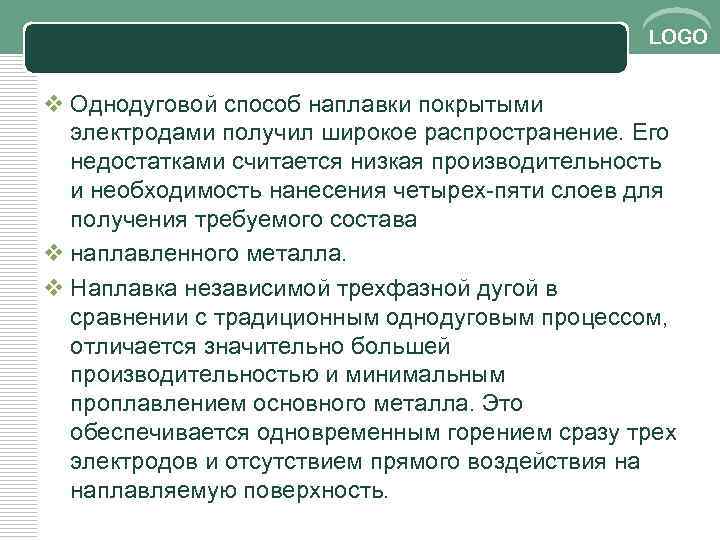 LOGO

❖ Однодуговой способ наплавки покрытыми электродами получил широкое распространение. Его недостатками считается низкая производительность и необходимость нанесения четырех-пяти слоев для получения требуемого состава

❖ наплавленного металла.

❖ Наплавка независимой трехфазной дугой в сравнении с традиционным однодуговым процессом, отличается значительно большей производительностью и минимальным проплавлением основного металла. Это обеспечивается одновременным горением сразу трех электродов и отсутствием прямого воздействия на наплавляемую поверхность.